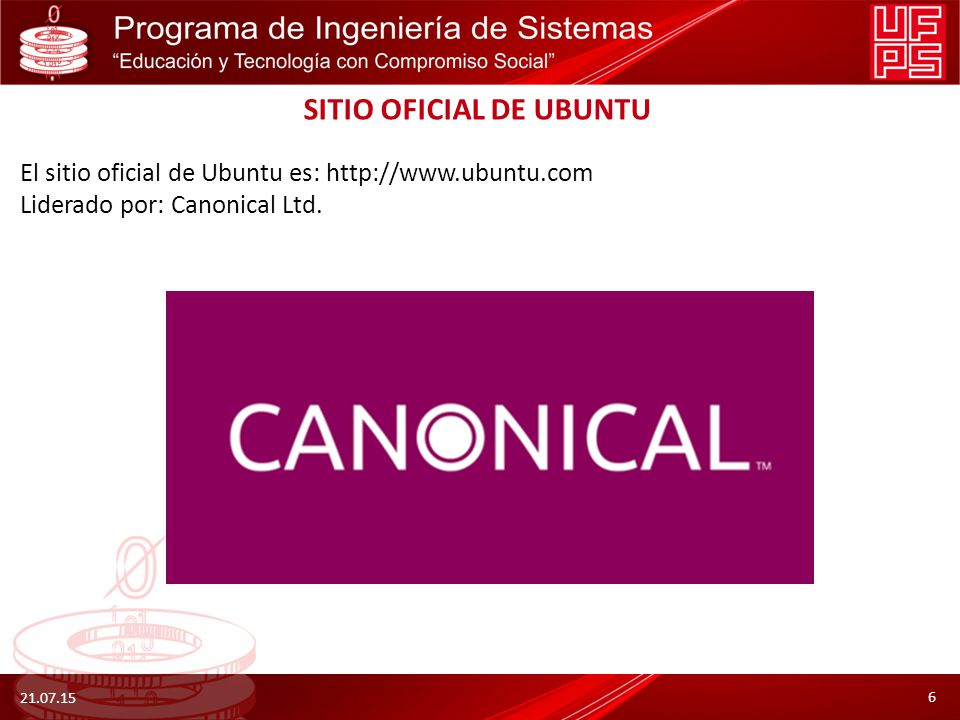 Programa de Ingeniería de Sistemas
"Educación y Tecnología con Compromiso Social"

UFPS

SITIO OFICIAL DE UBUNTU

El sitio oficial de Ubuntu es: http://www.ubuntu.com
Liderado por: Canonical Ltd.

CANONICAL™

21.07.15

6